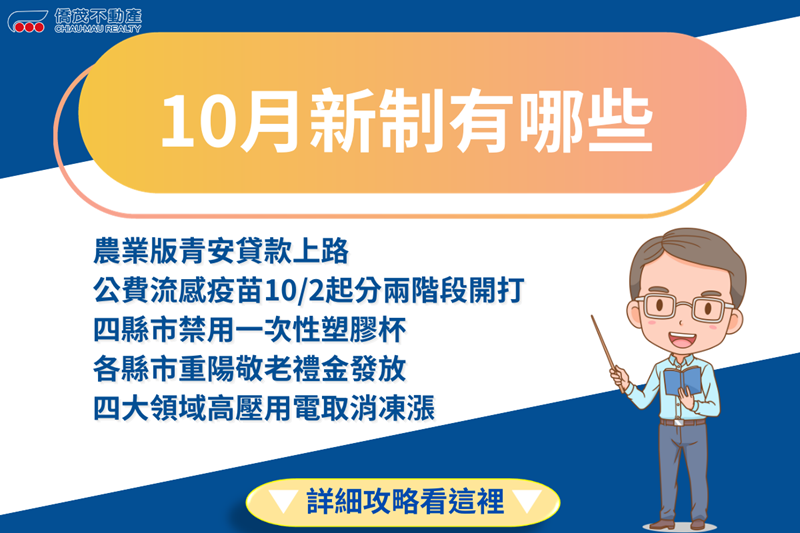 僑茂不動產
CHAU MAU REALTY

10月新制有哪些

農業版青安貸款上路
公費流感疫苗10/2起分兩階段開打
四縣市禁用一次性塑膠杯
各縣市重陽敬老禮金發放
四大領域高壓用電取消凍漲

▼ 詳細攻略看這裡 ▼